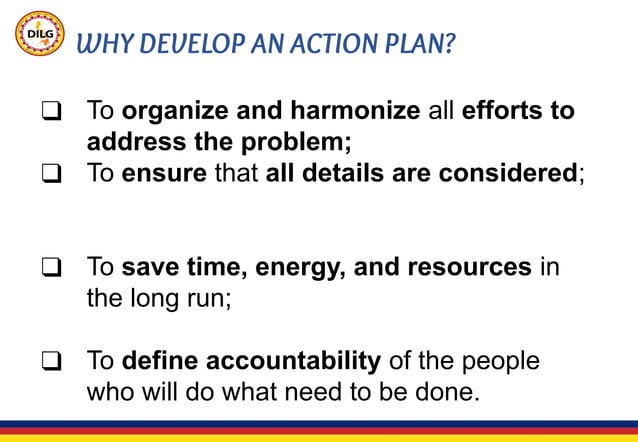 DILG

WHY DEVELOP AN ACTION PLAN?

❑ To organize and harmonize all efforts to address the problem;

❑ To ensure that all details are considered;

❑ To save time, energy, and resources in the long run;

❑ To define accountability of the people who will do what need to be done.